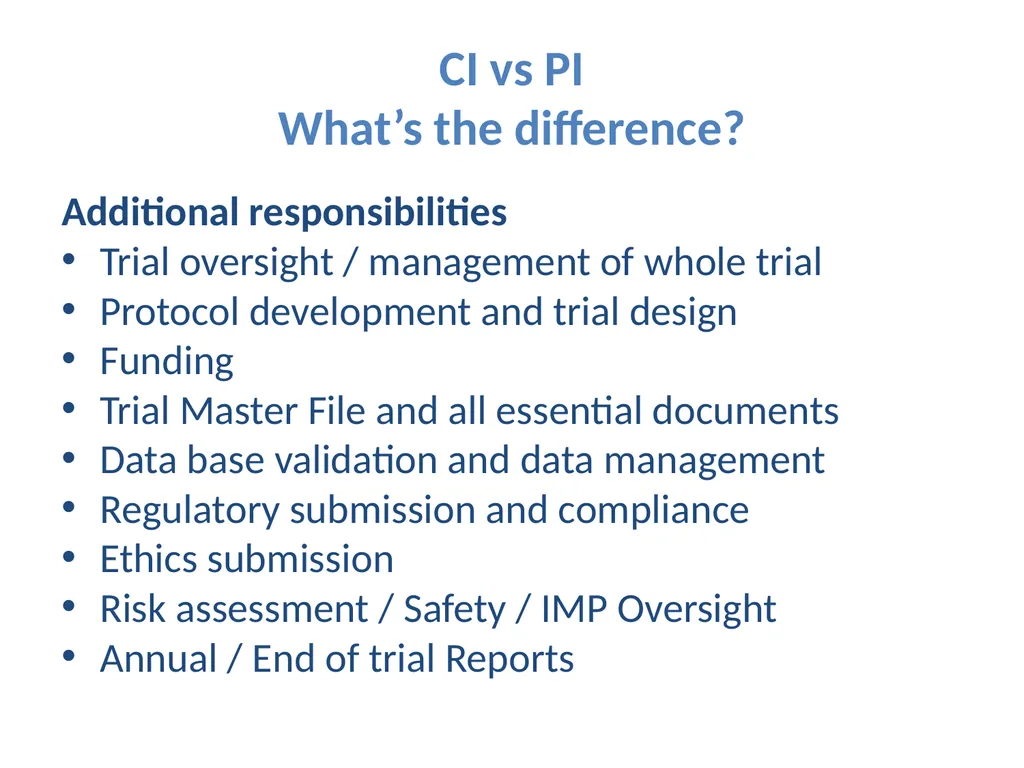 CI vs PI
What’s the difference?

Additional responsibilities
• Trial oversight / management of whole trial
• Protocol development and trial design
• Funding
• Trial Master File and all essential documents
• Data base validation and data management
• Regulatory submission and compliance
• Ethics submission
• Risk assessment / Safety / IMP Oversight
• Annual / End of trial Reports